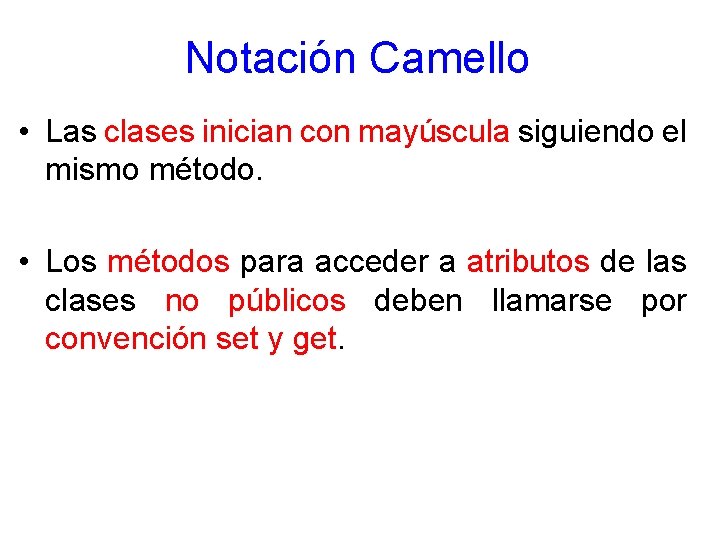 Notación Camello

• Las clases inician con mayúscula siguiendo el mismo método.

• Los métodos para acceder a atributos de las clases no públicos deben llamarse por convención set y get.